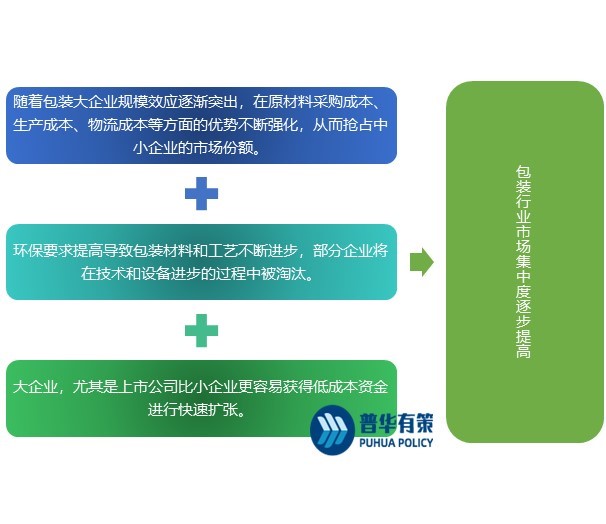 随着包装大企业规模效应逐渐突出，在原材料采购成本、生产成本、物流成本等方面的优势不断强化，从而抢占中小企业的市场份额。

环保要求提高导致包装材料和工艺不断进步，部分企业将在技术和设备进步的过程中被淘汰。

大企业，尤其是上市公司比小企业更容易获得低成本资金进行快速扩张。

普华有策
PUHUA POLICY

包装行业市场集中度逐步提高